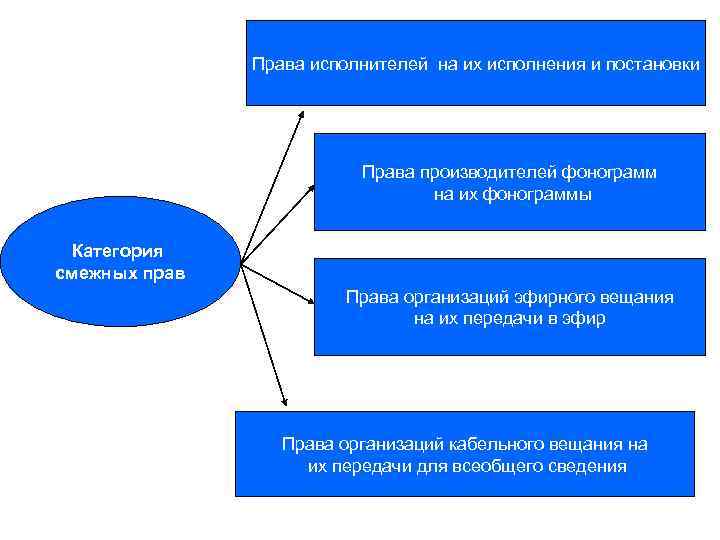 Категория смежных прав

Права исполнителей на их исполнения и постановки

Права производителей фонограмм на их фонограммы

Права организаций эфирного вещания на их передачи в эфир

Права организаций кабельного вещания на их передачи для всеобщего сведения